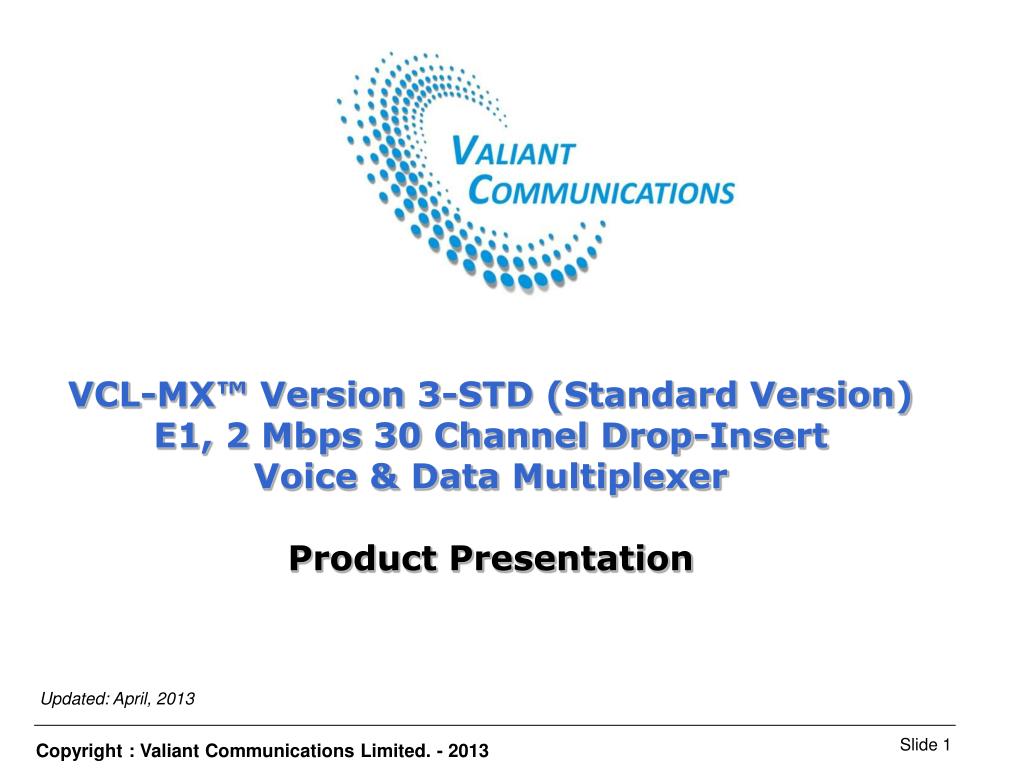 VALIANT COMMUNICATIONS

VCL-MX™ Version 3-STD (Standard Version)
E1, 2 Mbps 30 Channel Drop-Insert
Voice & Data Multiplexer

Product Presentation

Updated: April, 2013

Copyright : Valiant Communications Limited. - 2013

Slide 1